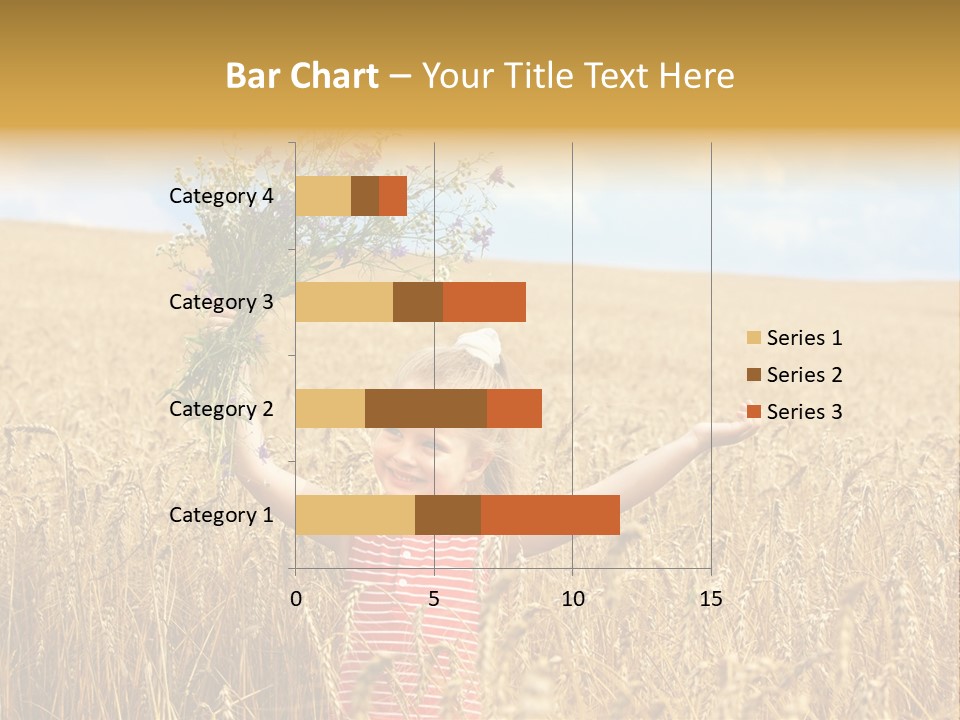 Bar Chart – Your Title Text Here

Category 4
Category 3
Category 2
Category 1

0
5
10
15

Series 1
Series 2
Series 3